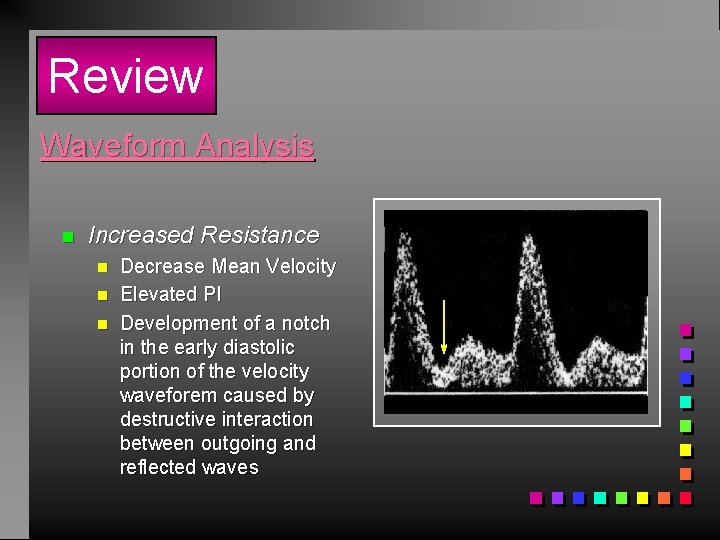 Review

Waveform Analysis

Increased Resistance

Decrease Mean Velocity

Elevated PI

Development of a notch in the early diastolic portion of the velocity waveforem caused by destructive interaction between outgoing and reflected waves